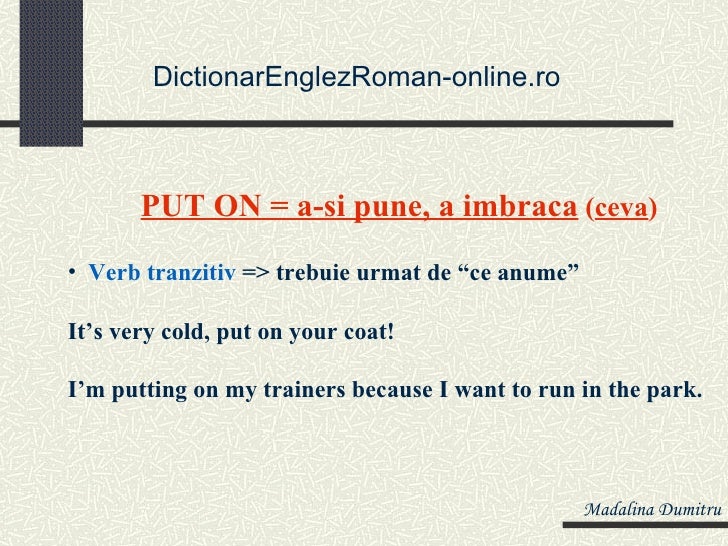 DictionarEnglezRoman-online.ro

PUT ON = a-si pune, a imbraca (ceva)

• Verb tranzitiv => trebuie urmat de “ce anume”

It’s very cold, put on your coat!

I’m putting on my trainers because I want to run in the park.

Madalina Dumitru